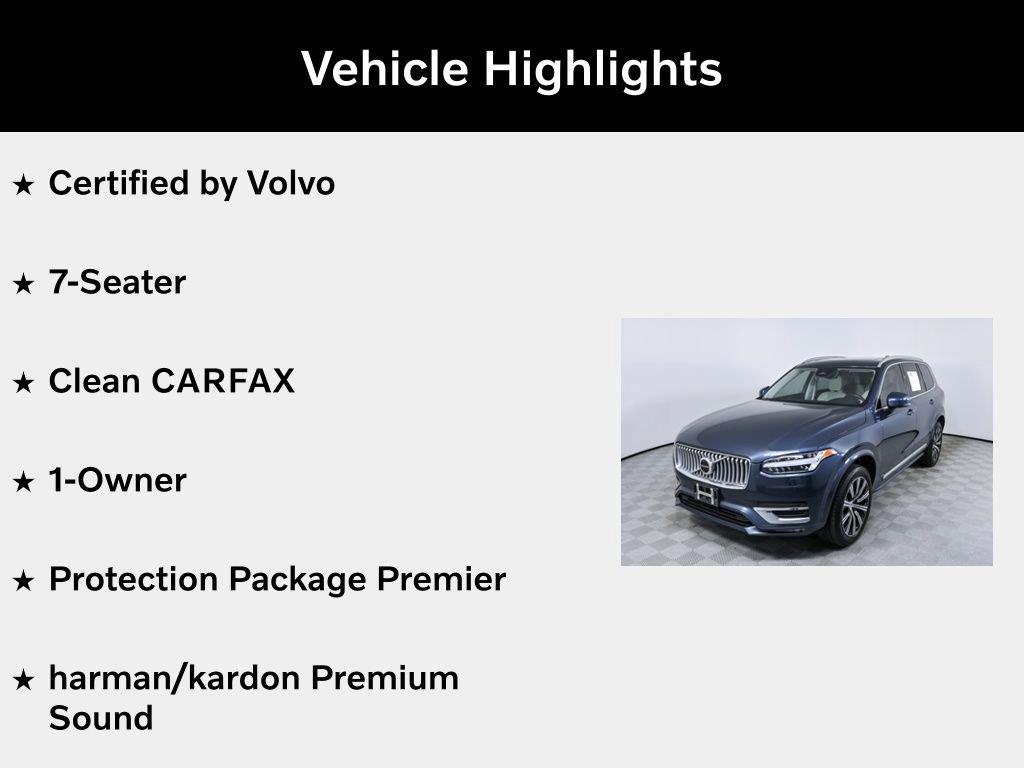 Vehicle Highlights

★ Certified by Volvo

★ 7-Seater

★ Clean CARFAX

★ 1-Owner

★ Protection Package Premier

★ harman/kardon Premium Sound